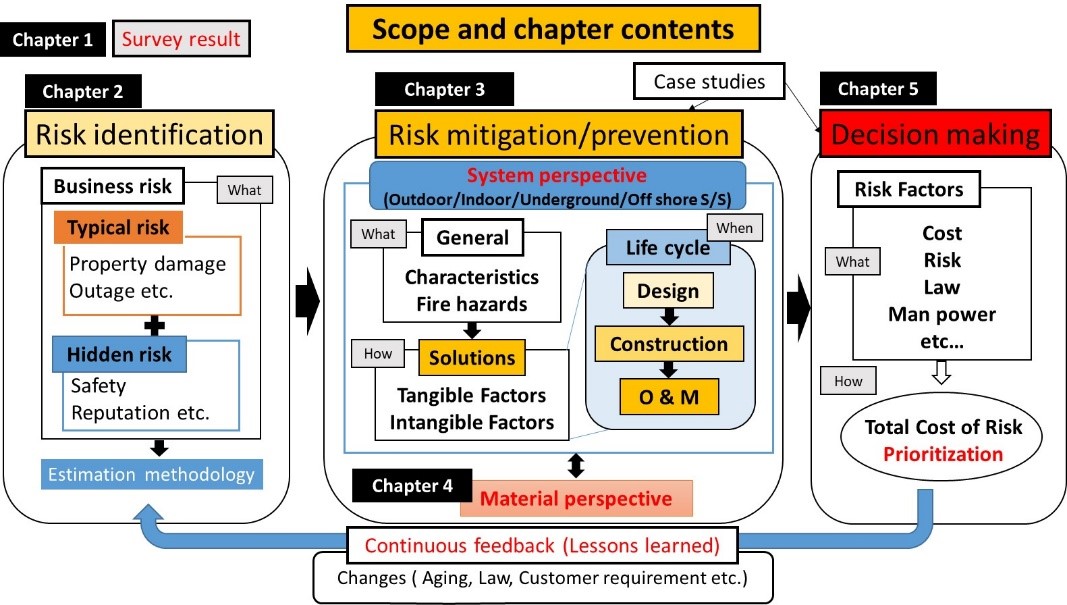 Chapter 1 Survey result

Scope and chapter contents

Chapter 2

Risk identification

Business risk

What

Typical risk

Property damage
Outage etc.

Hidden risk

Safety
Reputation etc.

Estimation methodology

Chapter 3

Case studies

Risk mitigation/prevention

System perspective
(Outdoor/Indoor/Underground/Off shore S/S)

What

General

Characteristics
Fire hazards

How

Solutions

Tangible Factors
Intangible Factors

When

Life cycle

Design

Construction

O & M

Chapter 4

Material perspective

Chapter 5

Decision making

Risk Factors

What

Cost
Risk
Law
Man power
etc…

How

Total Cost of Risk
Prioritization

Continuous feedback (Lessons learned)

Changes ( Aging, Law, Customer requirement etc.)